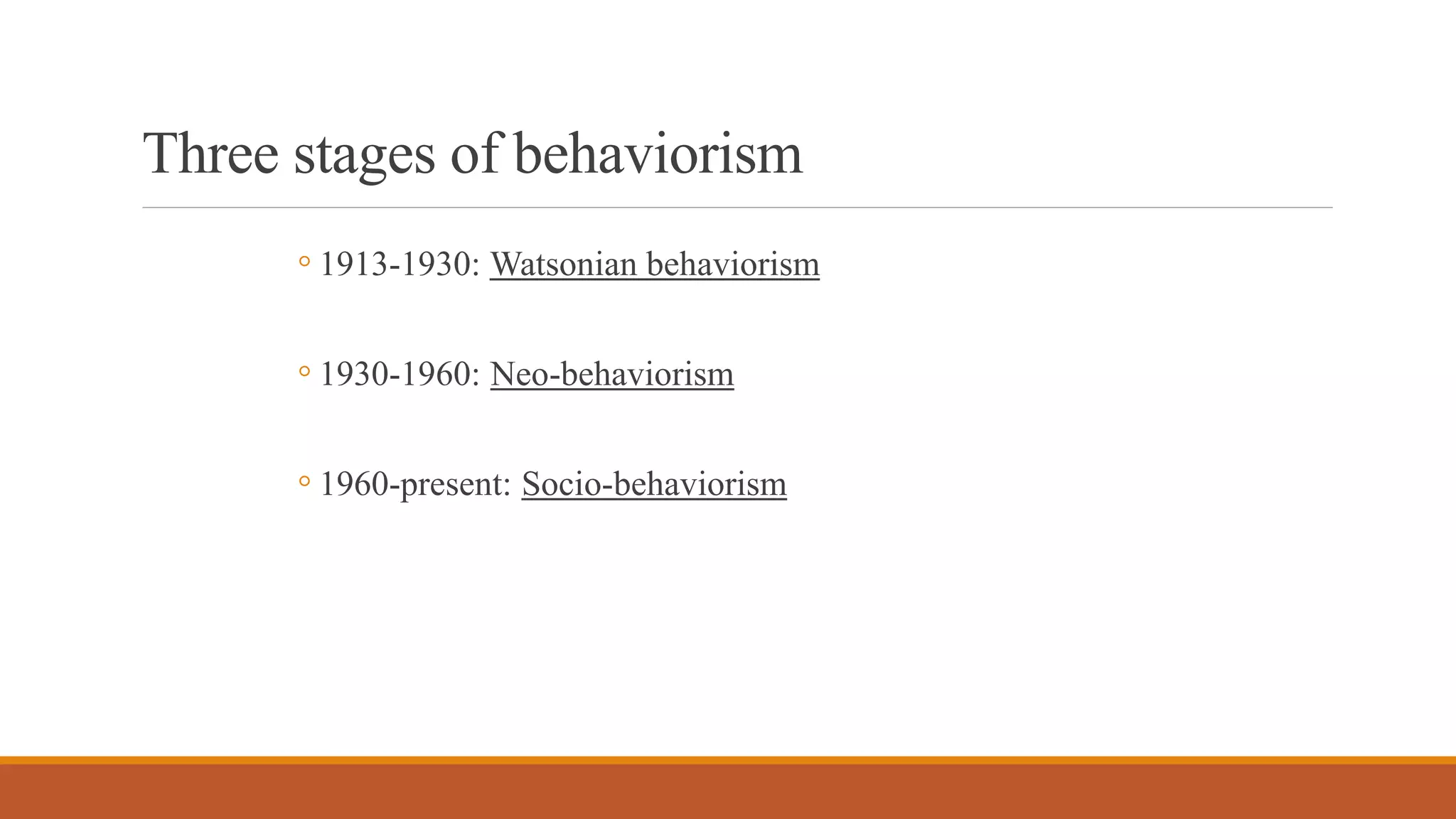 Three stages of behaviorism

◦ 1913-1930: Watsonian behaviorism

◦ 1930-1960: Neo-behaviorism

◦ 1960-present: Socio-behaviorism